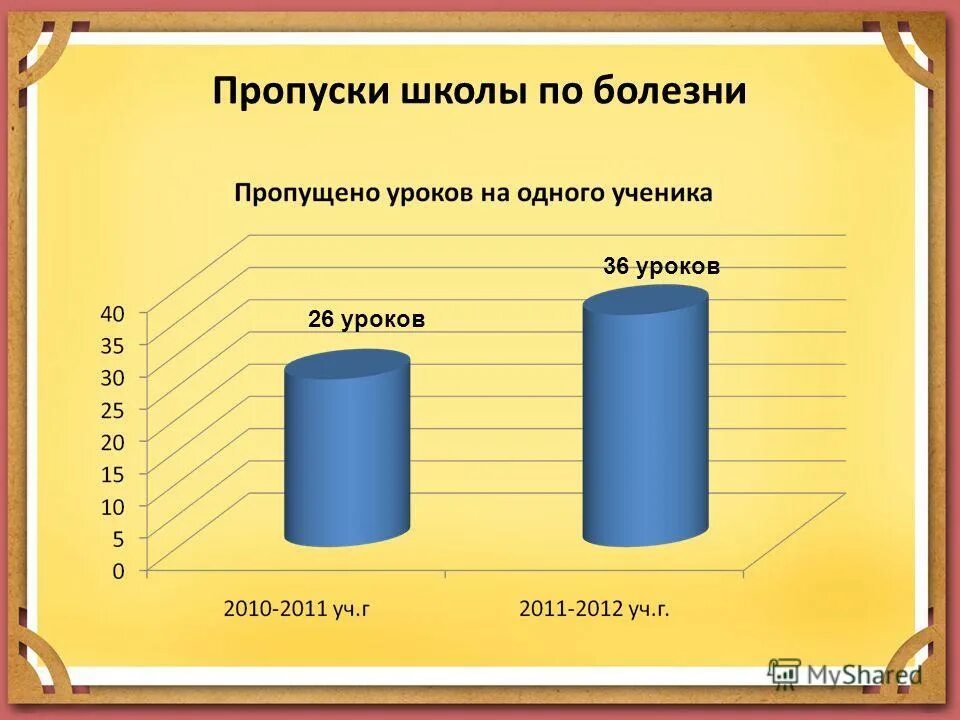 Пропуски школы по болезни

Пропущено уроков на одного ученика

36 уроков

26 уроков

40
35
30
25
20
15
10
5
0

2010-2011 уч.г

2011-2012 уч.г.

MyShared